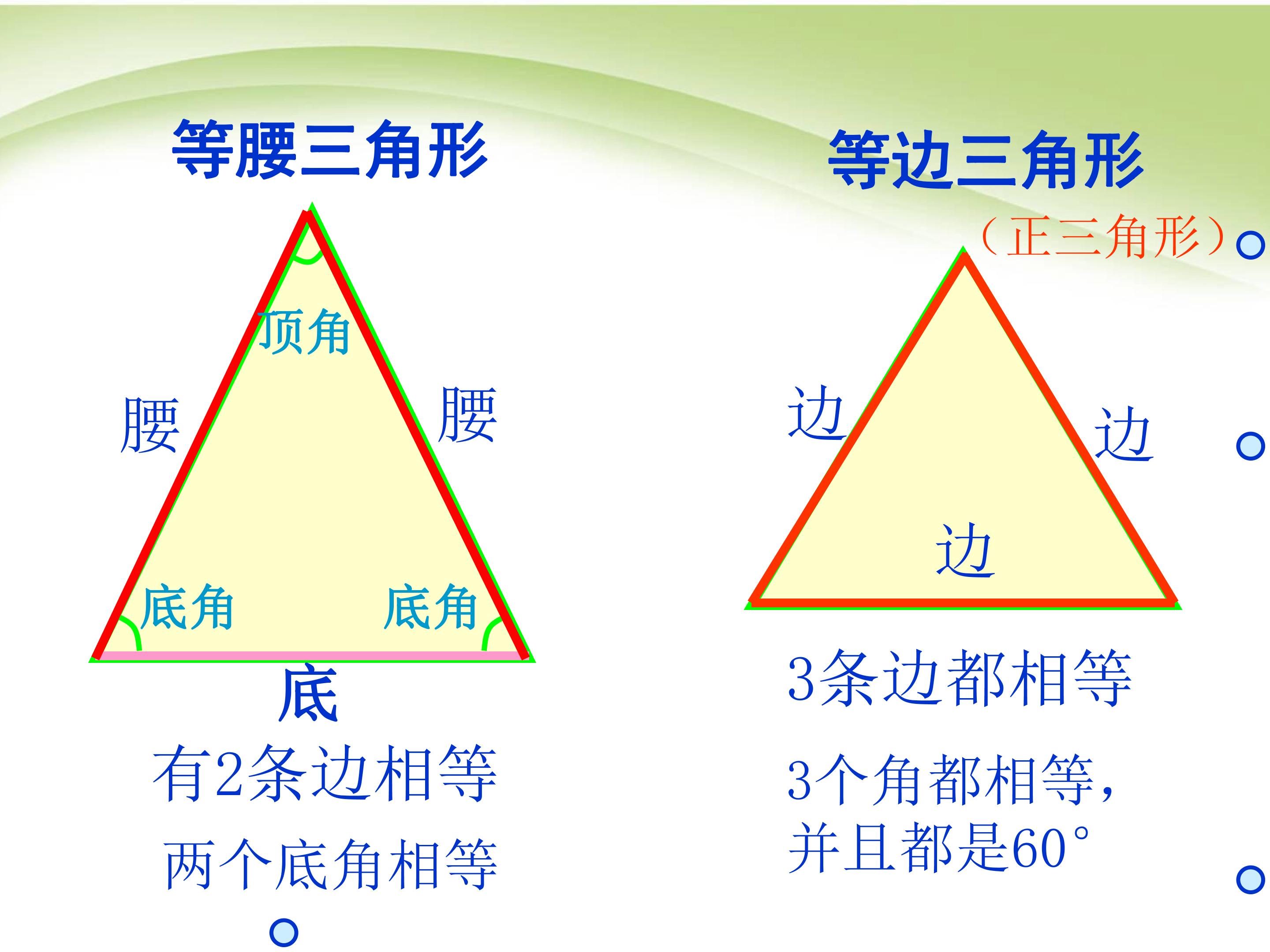 等腰三角形

顶角

腰

腰

底角

底角

底

有2条边相等

两个底角相等

等边三角形

（正三角形）

边

边

边

3条边都相等

3个角都相等，并且都是60°